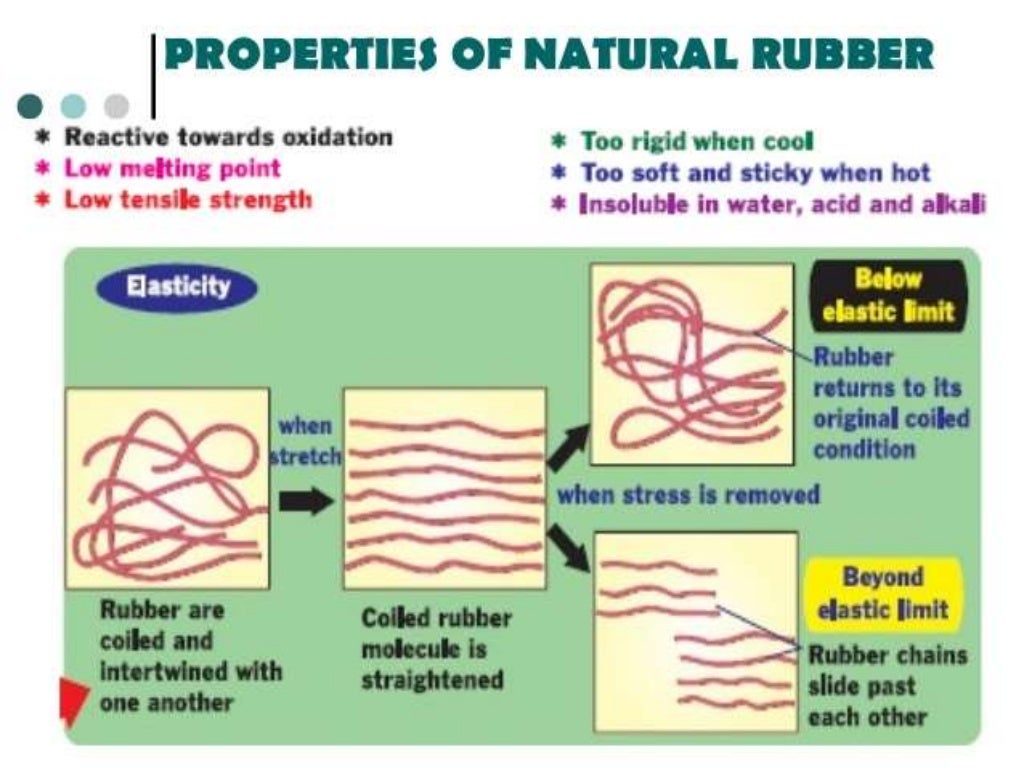 PROPERTIES OF NATURAL RUBBER

* Reactive towards oxidation
* Low melting point
* Low tensile strength

* Too rigid when cool
* Too soft and sticky when hot
* Insoluble in water, acid and alkali

Elasticity

Rubber are coiled and intertwined with one another

when stretch

Coiled rubber molecule is straightened

when stress is removed

Below elastic limit

Rubber returns to its original coiled condition

Beyond elastic limit

Rubber chains slide past each other